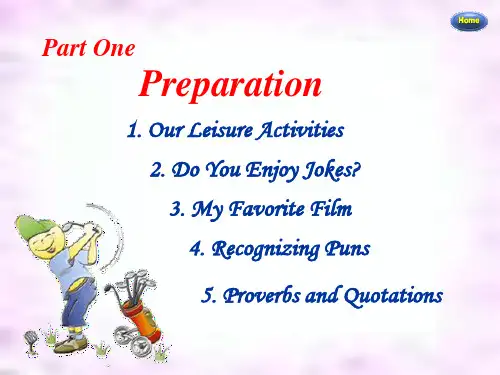 Home

Part One

Preparation

1. Our Leisure Activities

2. Do You Enjoy Jokes?

3. My Favorite Film

4. Recognizing Puns

5. Proverbs and Quotations